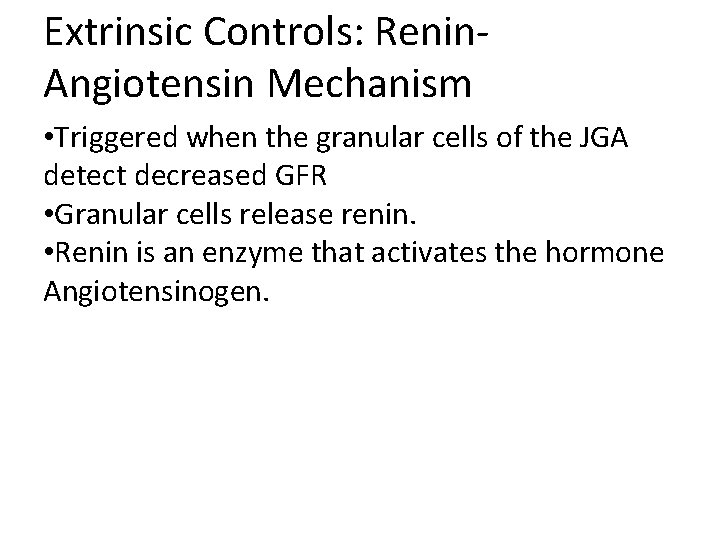 Extrinsic Controls: Renin-Angiotensin Mechanism

• Triggered when the granular cells of the JGA detect decreased GFR
• Granular cells release renin.
• Renin is an enzyme that activates the hormone Angiotensinogen.